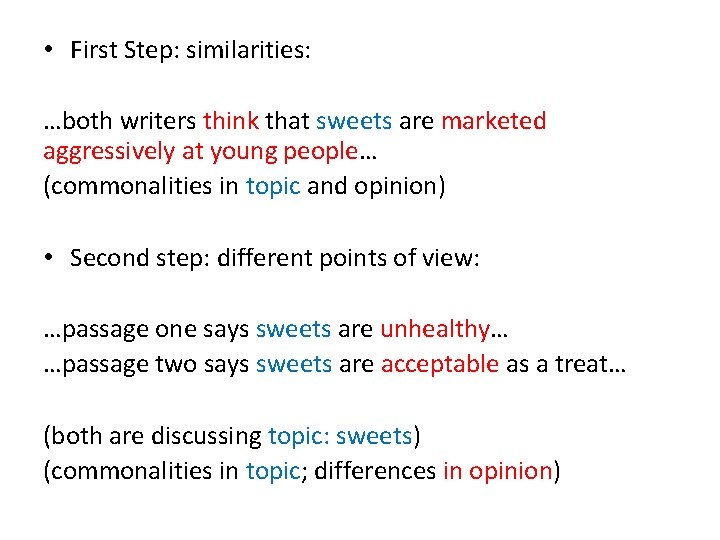 • First Step: similarities:

…both writers think that sweets are marketed aggressively at young people…
(commonalities in topic and opinion)

• Second step: different points of view:

…passage one says sweets are unhealthy…
…passage two says sweets are acceptable as a treat…

(both are discussing topic: sweets)
(commonalities in topic; differences in opinion)